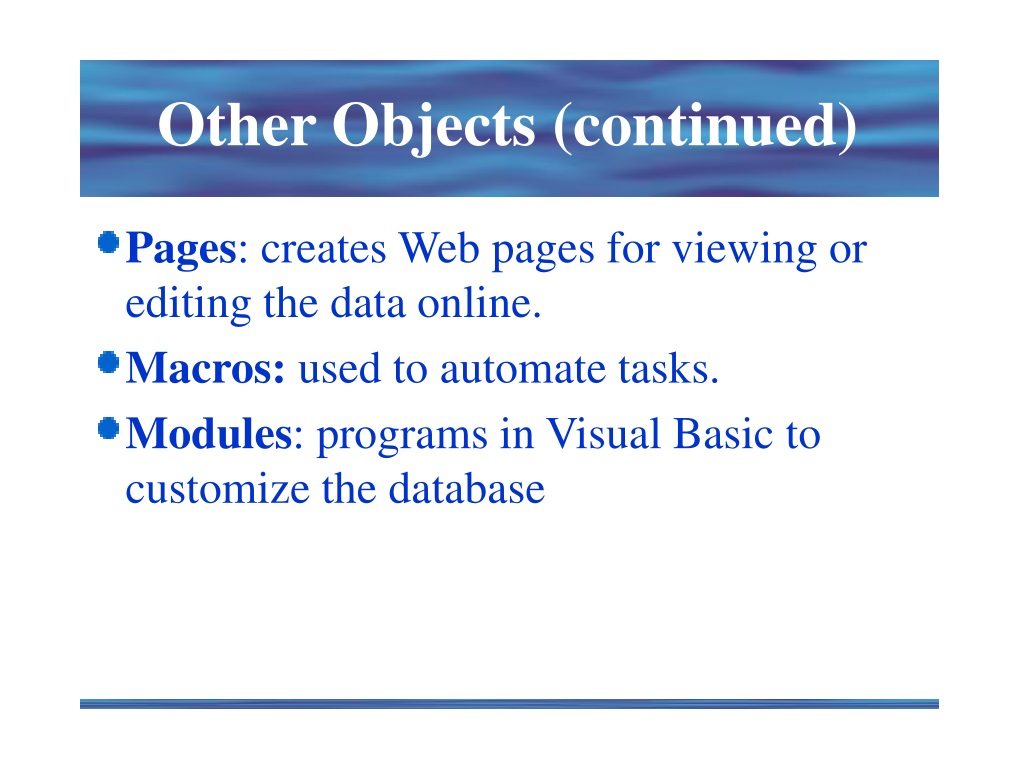 Other Objects (continued)

Pages: creates Web pages for viewing or editing the data online.

Macros: used to automate tasks.

Modules: programs in Visual Basic to customize the database